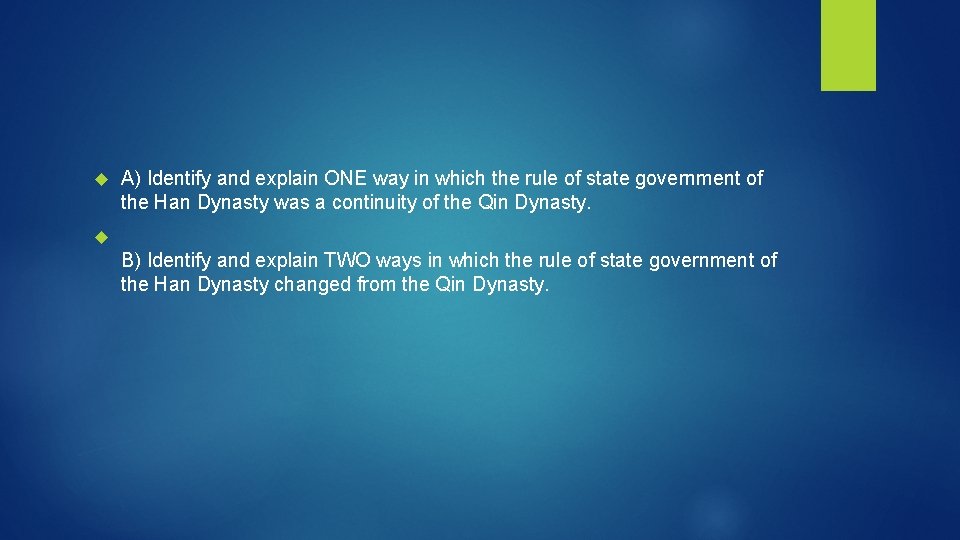 A) Identify and explain ONE way in which the rule of state government of the Han Dynasty was a continuity of the Qin Dynasty.

B) Identify and explain TWO ways in which the rule of state government of the Han Dynasty changed from the Qin Dynasty.